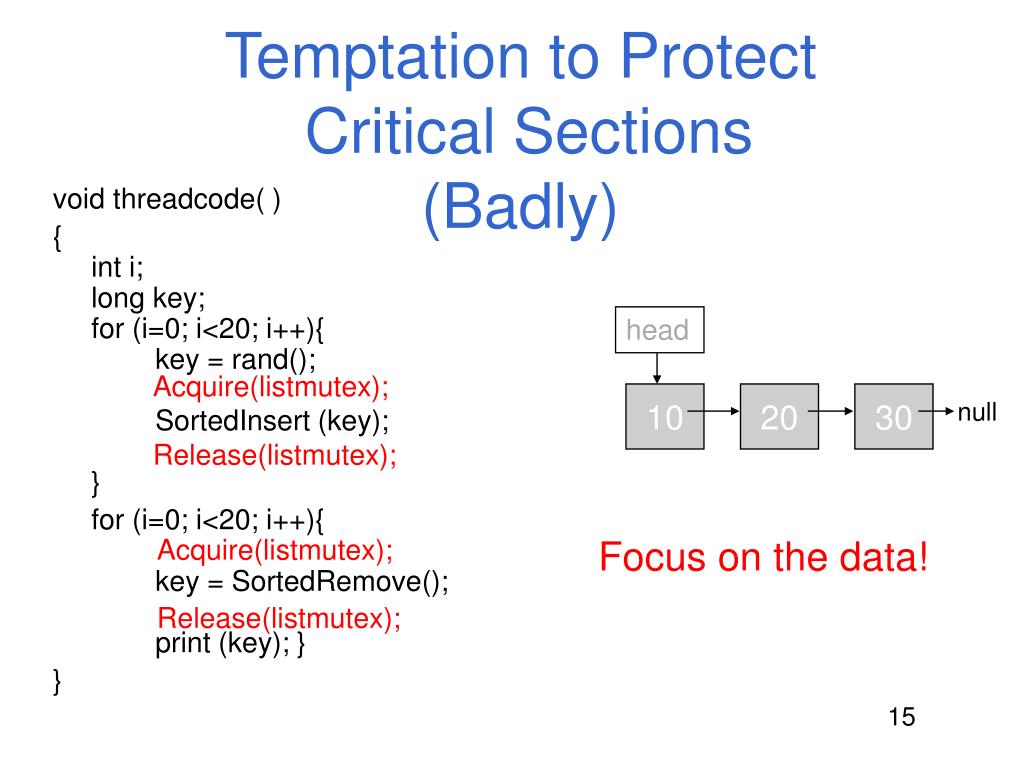 Temptation to Protect Critical Sections (Badly)

void threadcode( )
{
int i;
long key;
for (i=0; i<20; i++){
key = rand();
Acquire(listmutex);
SortedInsert (key);
Release(listmutex);
}
for (i=0; i<20; i++){
Acquire(listmutex);
key = SortedRemove();
Release(listmutex);
print (key); }
}

head

10

20

30

null

Focus on the data!

15